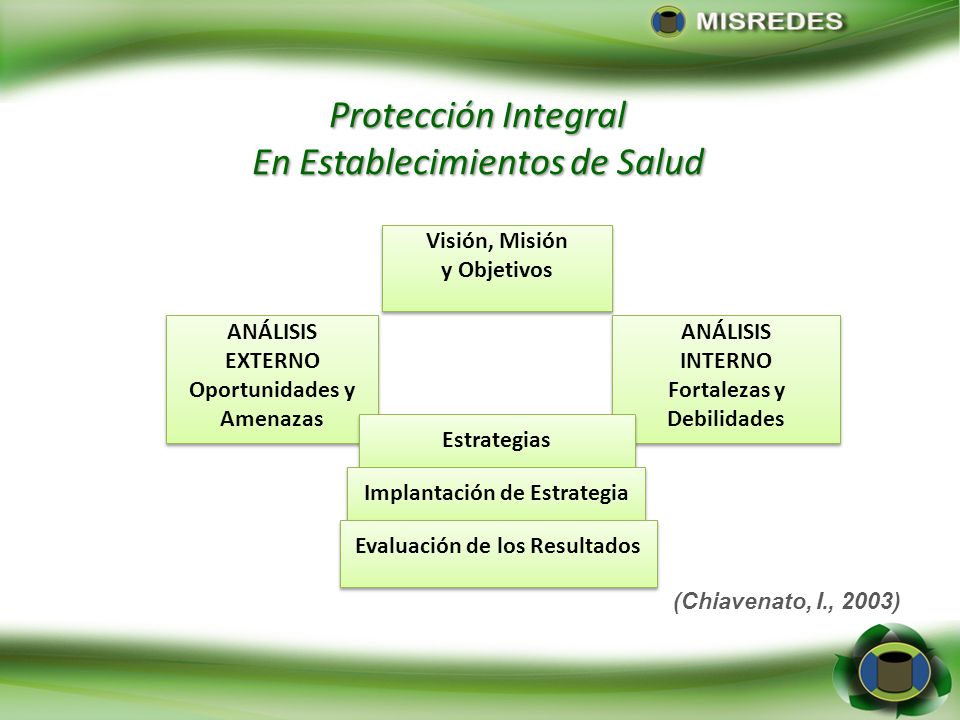 MISREDES

Protección Integral
En Establecimientos de Salud

Visión, Misión
y Objetivos

ANÁLISIS
EXTERNO
Oportunidades y
Amenazas

ANÁLISIS
INTERNO
Fortalezas y
Debilidades

Estrategias

Implantación de Estrategia

Evaluación de los Resultados

(Chiavenato, I., 2003)